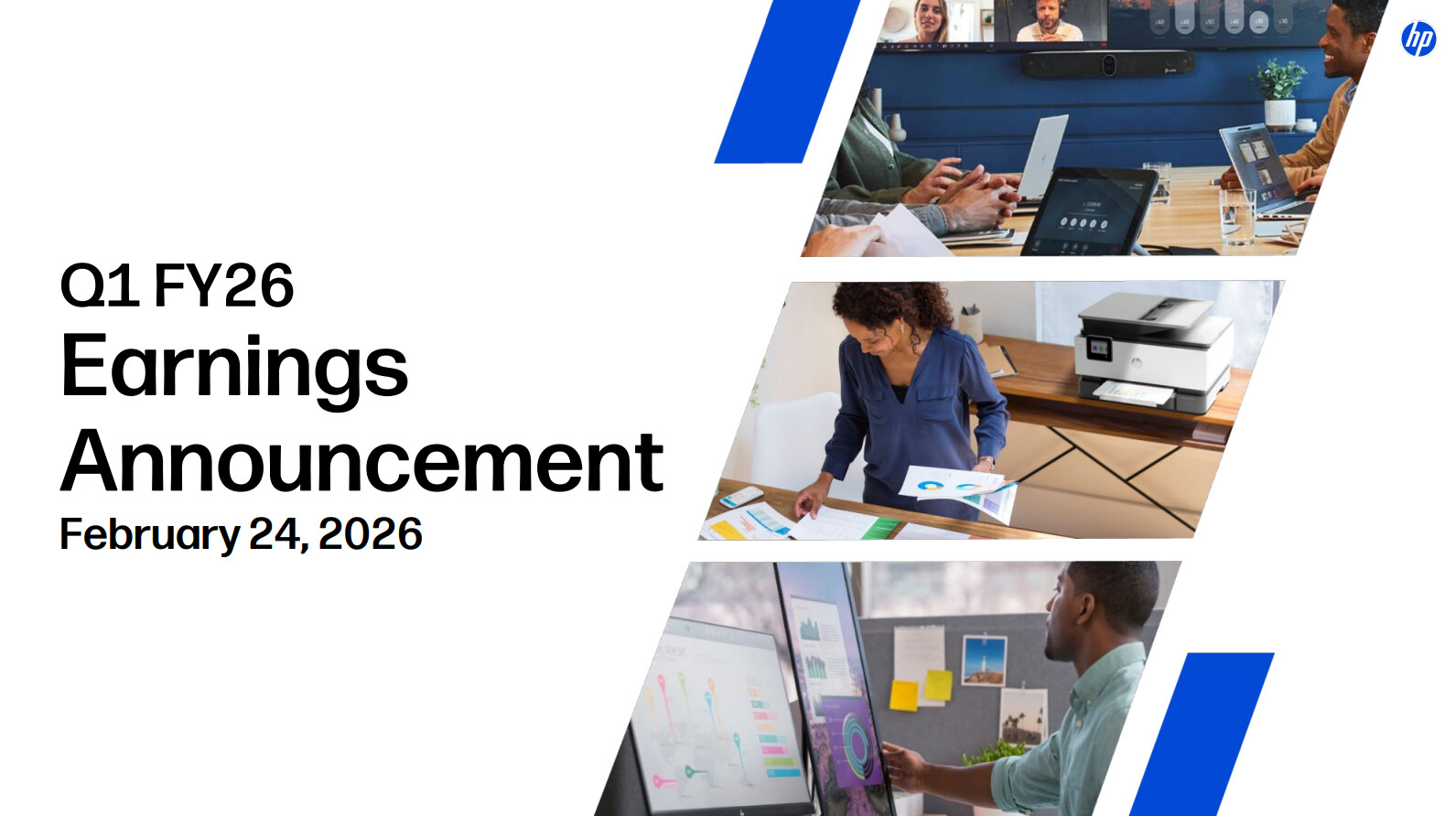 hp

Q1 FY26
Earnings
Announcement
February 24, 2026